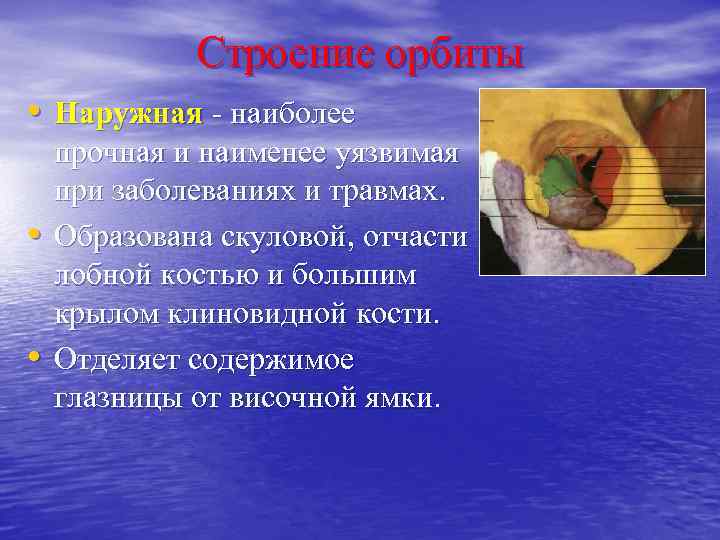 Строение орбиты

• Наружная - наиболее прочная и наименее уязвимая при заболеваниях и травмах.
• Образована скуловой, отчасти лобной костью и большим крылом клиновидной кости.
• Отделяет содержимое глазницы от височной ямки.